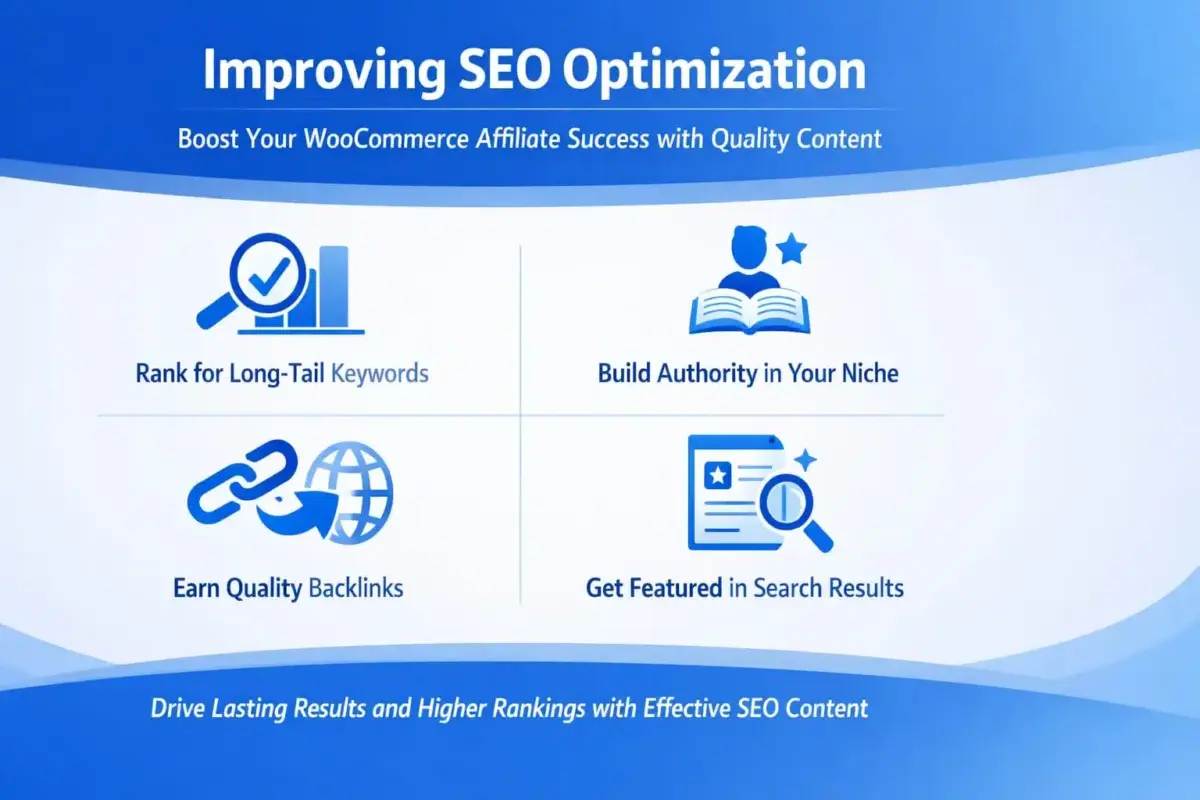 Improving SEO Optimization

Boost Your WooCommerce Affiliate Success with Quality Content

Rank for Long-Tail Keywords

Build Authority in Your Niche

Earn Quality Backlinks

Get Featured in Search Results

Drive Lasting Results and Higher Rankings with Effective SEO Content